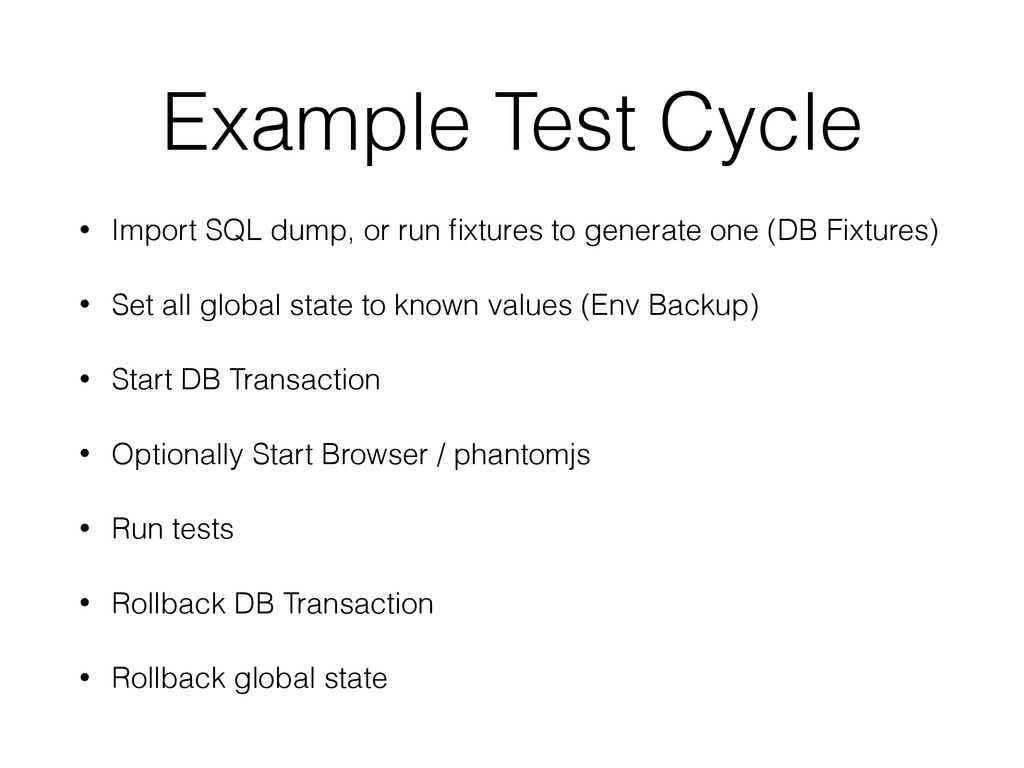 Example Test Cycle

• Import SQL dump, or run fixtures to generate one (DB Fixtures)

• Set all global state to known values (Env Backup)

• Start DB Transaction

• Optionally Start Browser / phantomjs

• Run tests

• Rollback DB Transaction

• Rollback global state